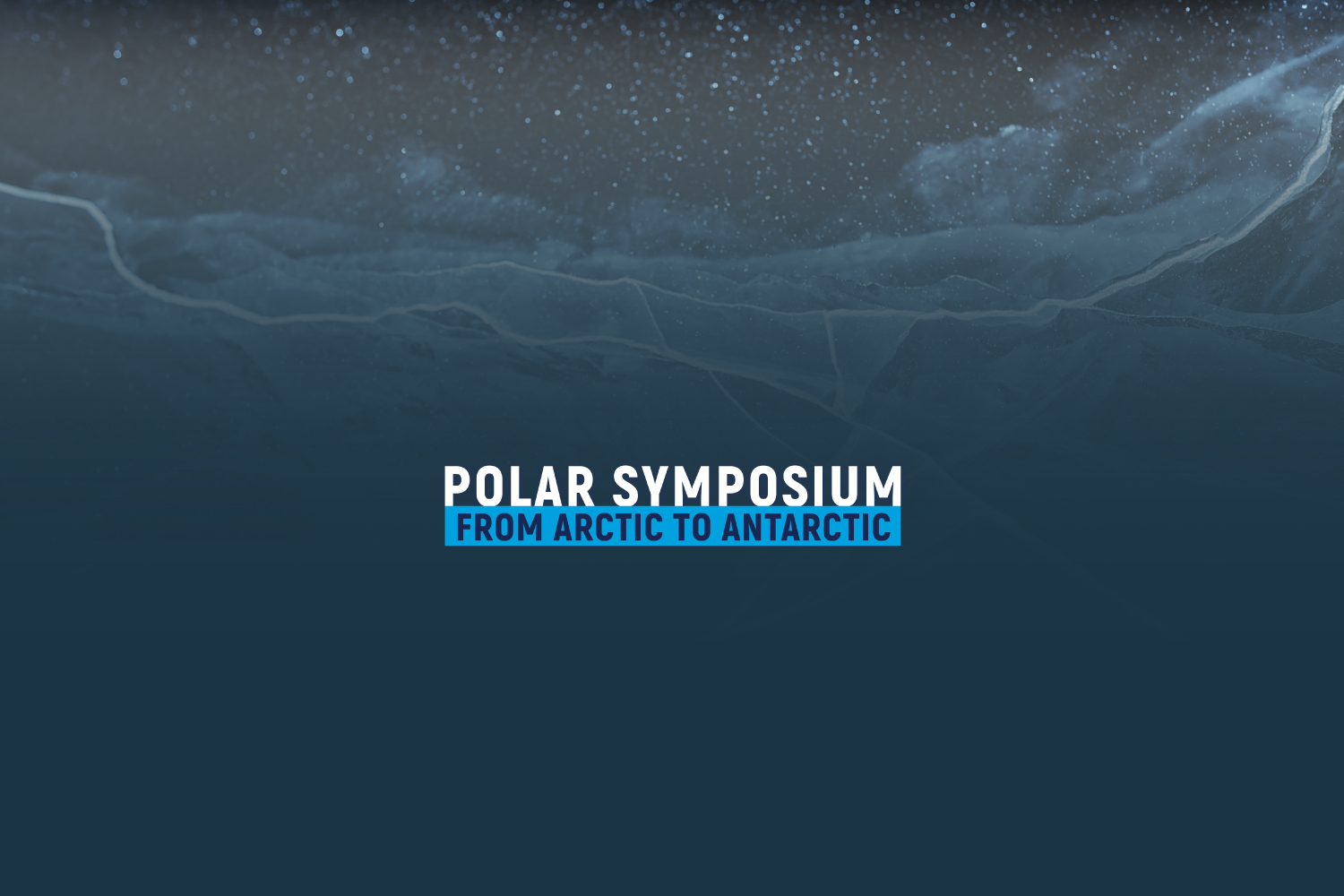 POLAR SYMPOSIUM
FROM ARCTIC TO ANTARCTIC